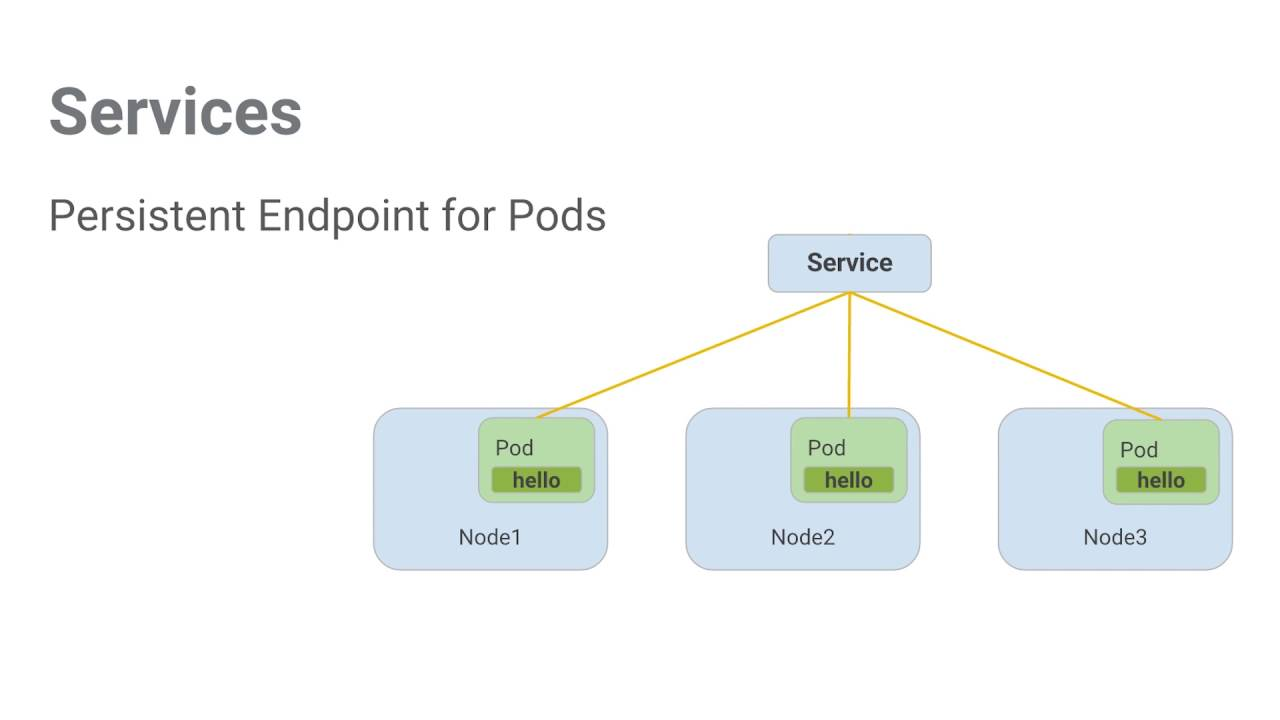 Services

Persistent Endpoint for Pods

Service

Pod
hello
Node1

Pod
hello
Node2

Pod
hello
Node3